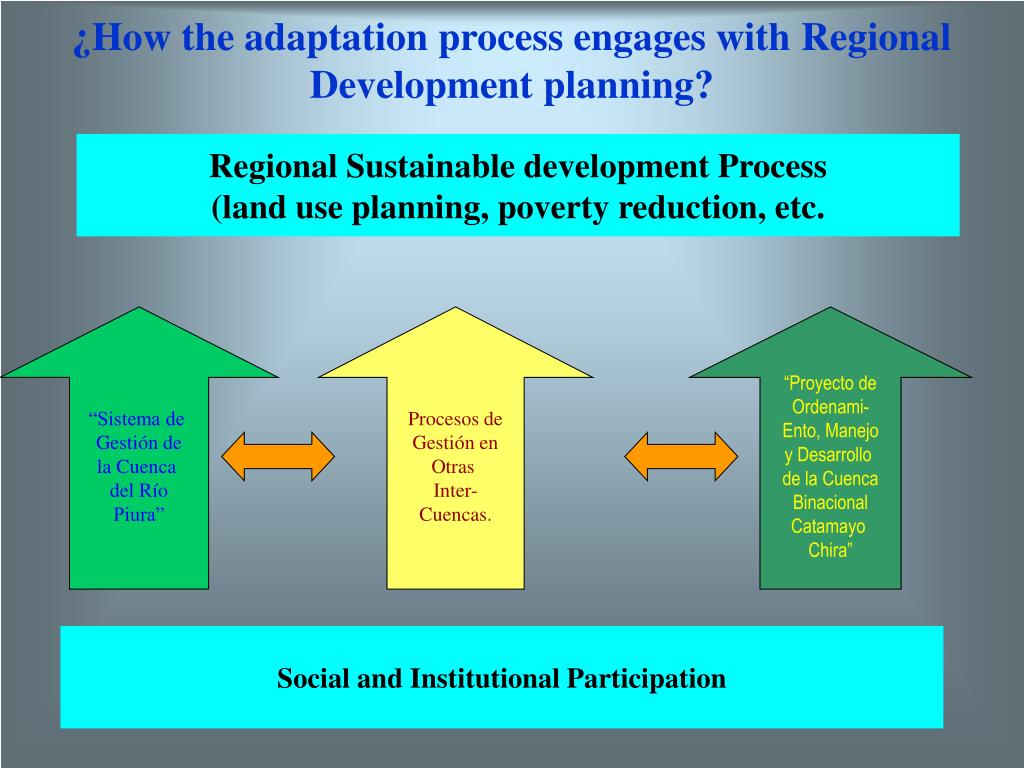 ¿How the adaptation process engages with Regional Development planning?

Regional Sustainable development Process
(land use planning, poverty reduction, etc.

“Sistema de Gestión de la Cuenca del Río Piura”

Procesos de Gestión en Otras Inter-Cuencas.

“Proyecto de Ordenami-Ento, Manejo y Desarrollo de la Cuenca Binacional Catamayo Chira”

Social and Institutional Participation